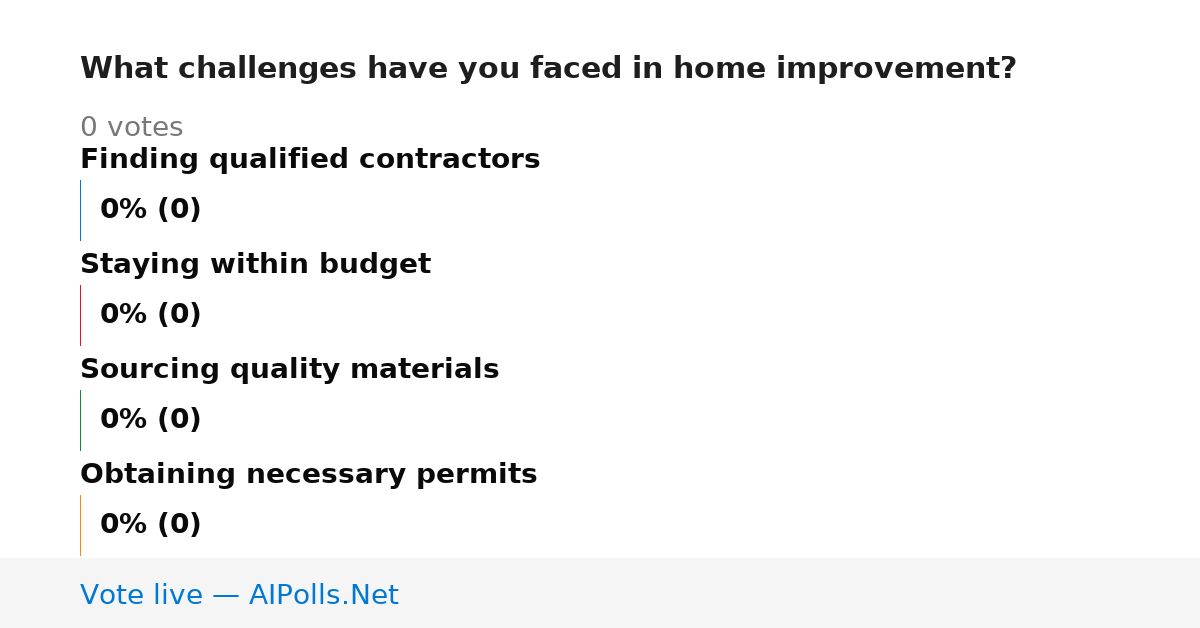 What challenges have you faced in home improvement?

0 votes

Finding qualified contractors

0% (0)

Staying within budget

0% (0)

Sourcing quality materials

0% (0)

Obtaining necessary permits

0% (0)

Vote live — AIPolls.Net